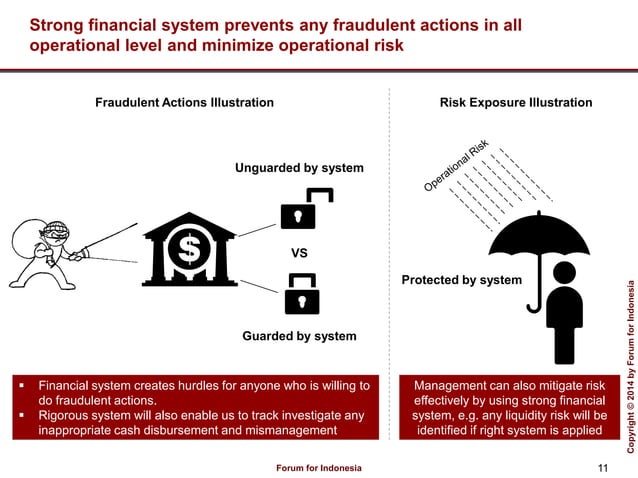 Strong financial system prevents any fraudulent actions in all operational level and minimize operational risk

Fraudulent Actions Illustration

Unguarded by system

$

VS

Guarded by system

▪ Financial system creates hurdles for anyone who is willing to do fraudulent actions.
▪ Rigorous system will also enable us to track investigate any inappropriate cash disbursement and mismanagement

Risk Exposure Illustration

Operational Risk

Protected by system

Management can also mitigate risk effectively by using strong financial system, e.g. any liquidity risk will be identified if right system is applied

Copyright © 2014 by Forum for Indonesia

Forum for Indonesia

11